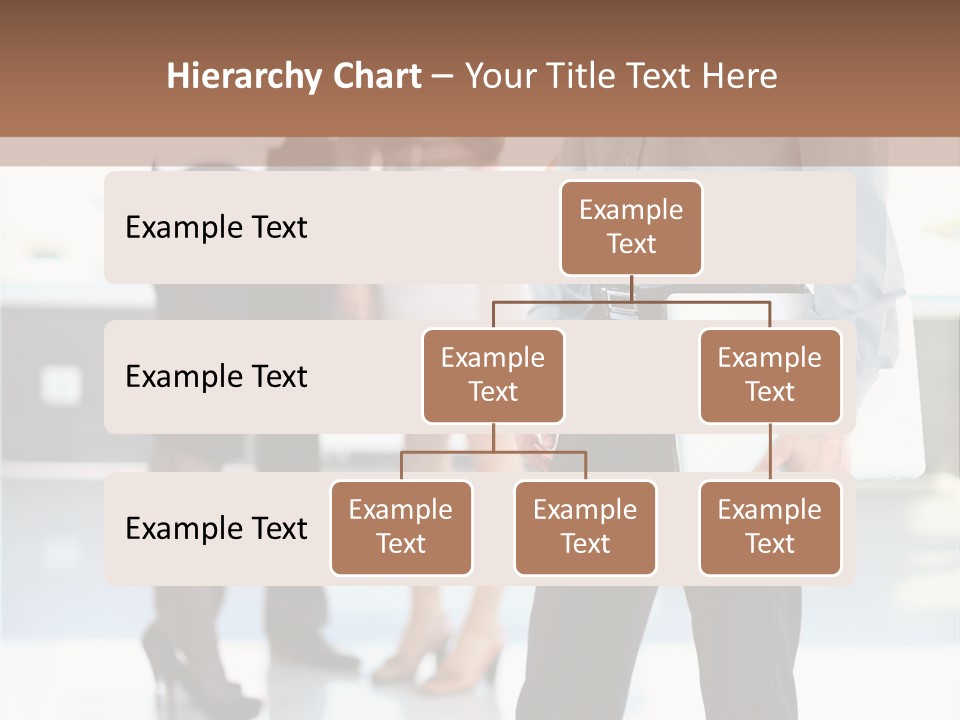 Hierarchy Chart – Your Title Text Here

Example Text

Example Text

Example Text

Example Text

Example Text

Example Text

Example Text

Example Text

Example Text